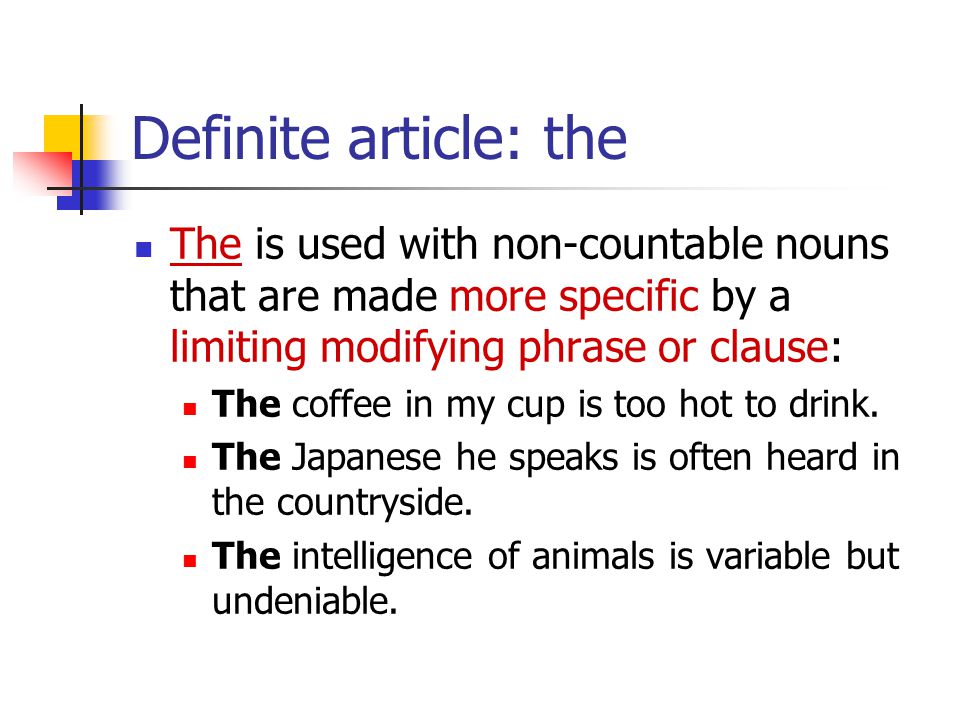 Definite article: the

The is used with non-countable nouns that are made more specific by a limiting modifying phrase or clause:

The coffee in my cup is too hot to drink.

The Japanese he speaks is often heard in the countryside.

The intelligence of animals is variable but undeniable.